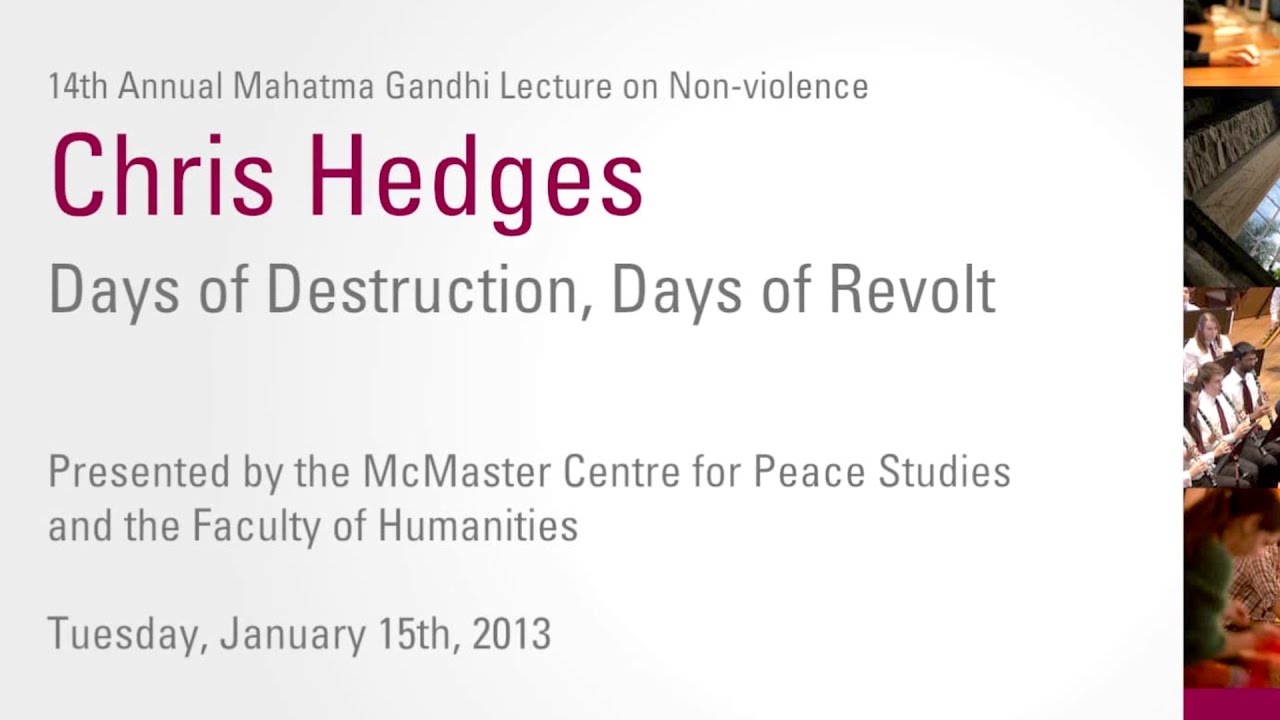 14th Annual Mahatma Gandhi Lecture on Non-violence

Chris Hedges

Days of Destruction, Days of Revolt

Presented by the McMaster Centre for Peace Studies and the Faculty of Humanities

Tuesday, January 15th, 2013